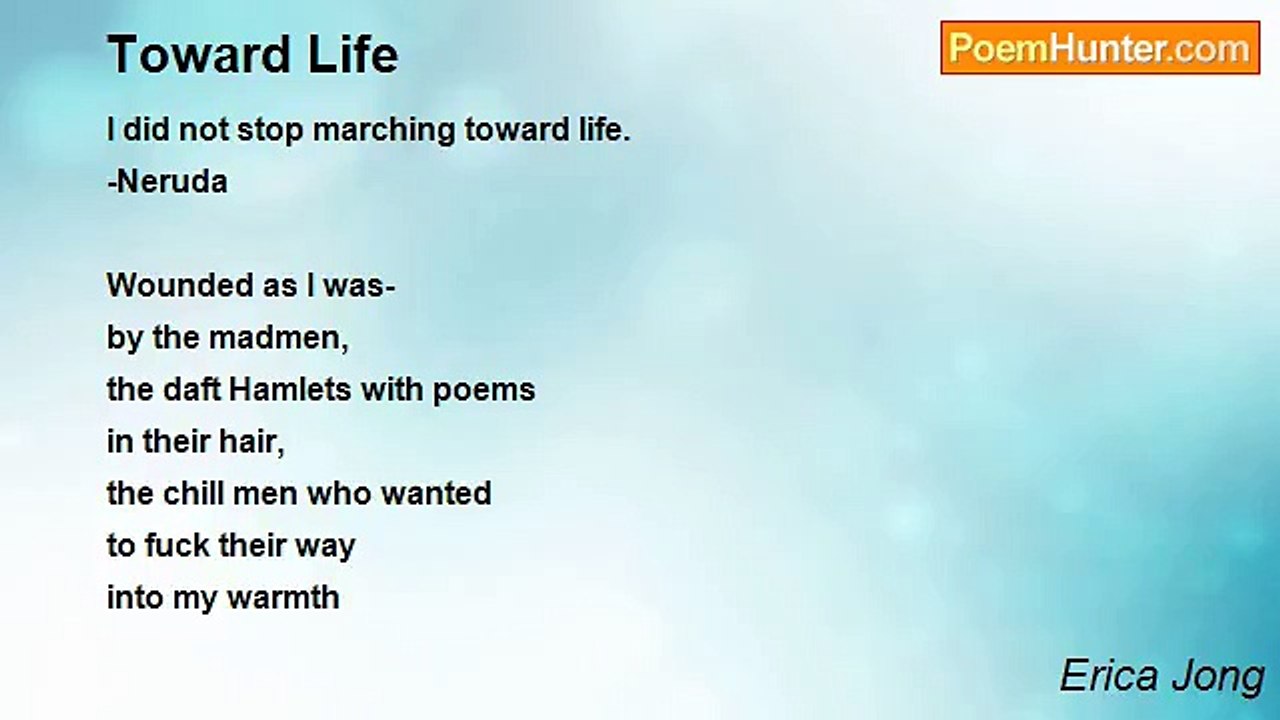 Toward Life

PoemHunter.com

I did not stop marching toward life.
-Neruda

Wounded as I was-
by the madmen,
the daft Hamlets with poems
in their hair,
the chill men who wanted
to fuck their way
into my warmth

Erica Jong